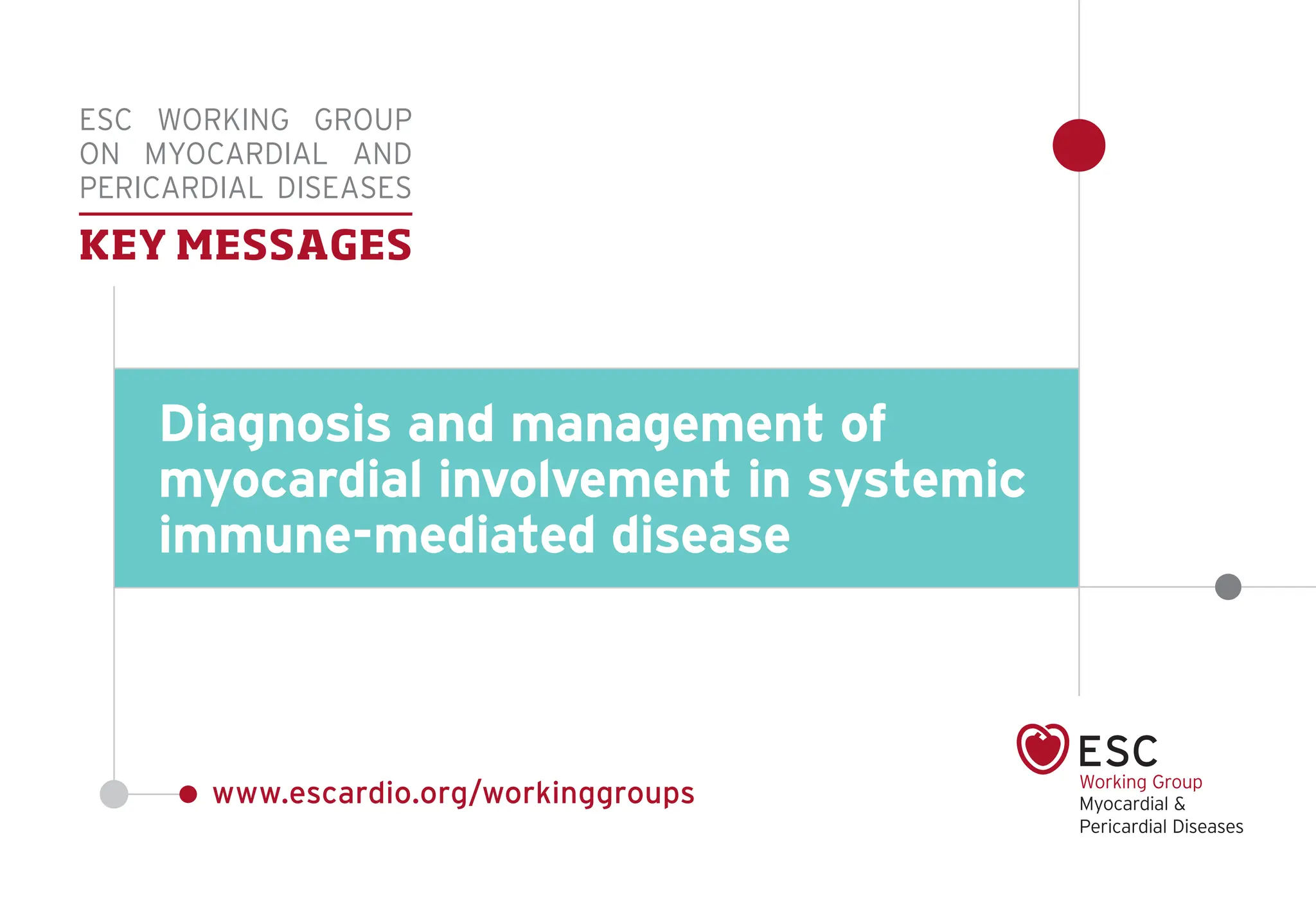 ESC WORKING GROUP ON MYOCARDIAL AND PERICARDIAL DISEASES

KEY MESSAGES

Diagnosis and management of myocardial involvement in systemic immune-mediated disease

www.escardio.org/workinggroups

ESC
Working Group
Myocardial &
Pericardial Diseases